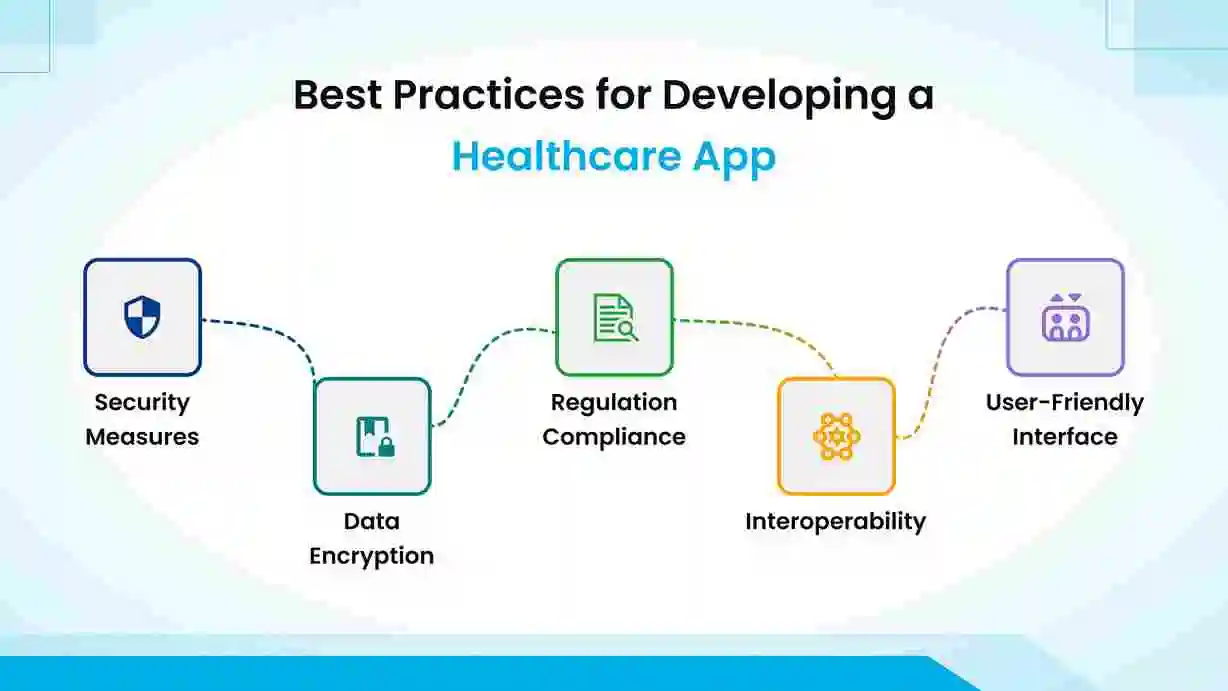 Best Practices for Developing a Healthcare App

Security Measures

Data Encryption

Regulation Compliance

Interoperability

User-Friendly Interface